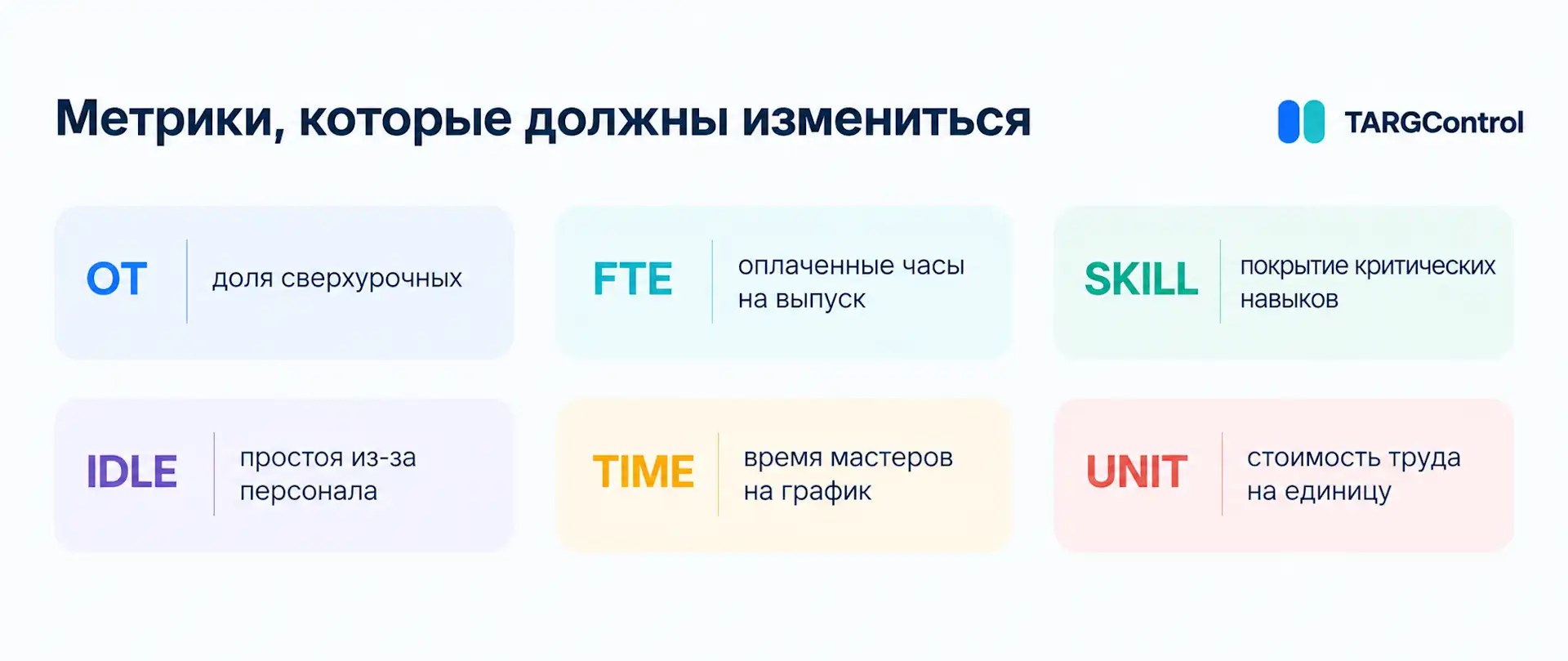 Метрики, которые должны измениться

TARGControl

OT
доля сверхурочных

FTE
оплаченные часы на выпуск

SKILL
покрытие критических навыков

IDLE
простоя из-за персонала

TIME
время мастеров на график

UNIT
стоимость труда на единицу